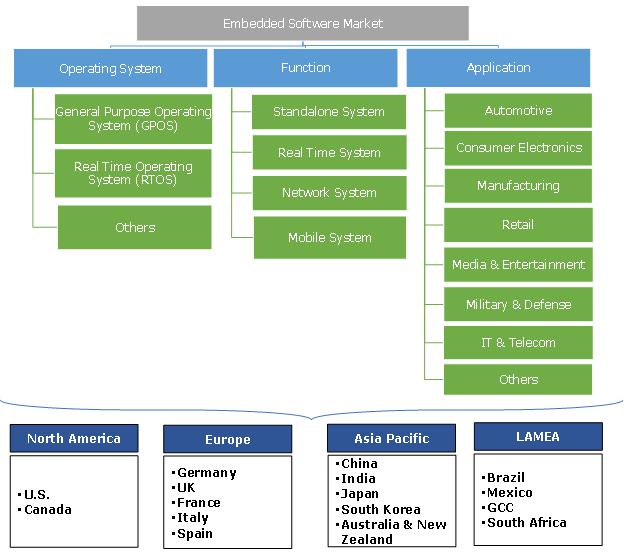 Embedded Software Market

Operating System

General Purpose Operating System (GPOS)

Real Time Operating System (RTOS)

Others

Function

Standalone System

Real Time System

Network System

Mobile System

Application

Automotive

Consumer Electronics

Manufacturing

Retail

Media & Entertainment

Military & Defense

IT & Telecom

Others

North America

▪U.S.
▪Canada

Europe

▪Germany
▪UK
▪France
▪Italy
▪Spain

Asia Pacific

▪China
▪India
▪Japan
▪South Korea
▪Australia & New Zealand

LAMEA

▪Brazil
▪Mexico
▪GCC
▪South Africa